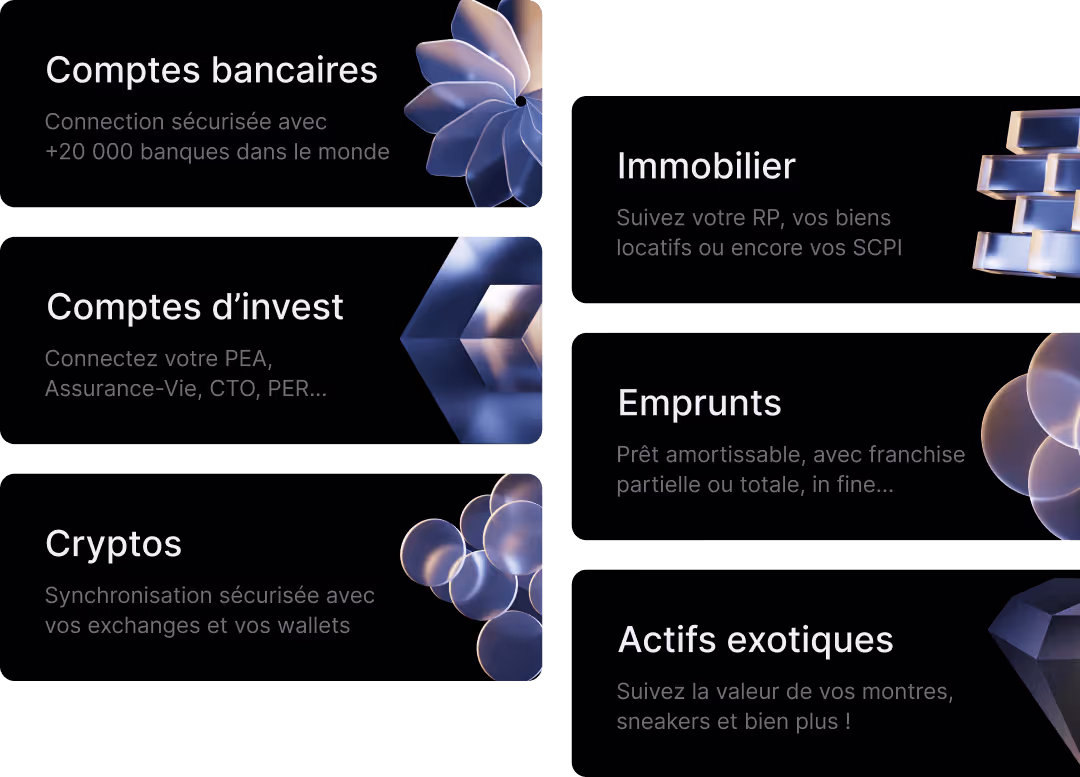 Comptes bancaires

Connection sécurisée avec +20 000 banques dans le monde

Comptes d’invest

Connectez votre PEA, Assurance-Vie, CTO, PER...

Cryptos

Synchronisation sécurisée avec vos exchanges et vos wallets

Immobilier

Suivez votre RP, vos biens locatifs ou encore vos SCPI

Emprunts

Prêt amortissable, avec franchise partielle ou totale, in fine...

Actifs exotiques

Suivez la valeur de vos montres, sneakers et bien plus !